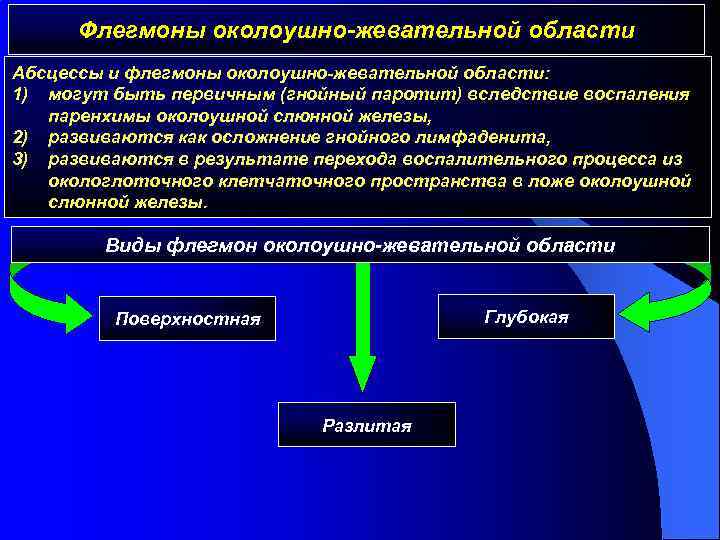 Флегмоны околоушно-жевательной области

Абсцессы и флегмоны околоушно-жевательной области:
1) могут быть первичным (гнойный паротит) вследствие воспаления паренхимы околоушной слюнной железы,
2) развиваются как осложнение гнойного лимфаденита,
3) развиваются в результате перехода воспалительного процесса из окологлоточного клетчаточного пространства в ложе околоушной слюнной железы.

Виды флегмон околоушно-жевательной области

Поверхностная

Глубокая

Разлитая